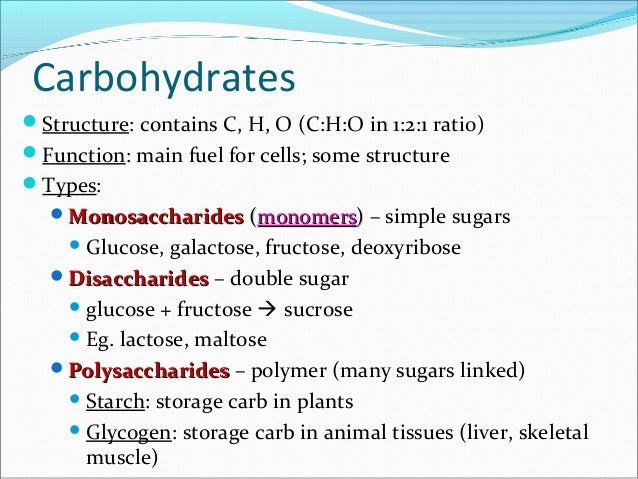 Carbohydrates

Structure: contains C, H, O (C:H:O in 1:2:1 ratio)

Function: main fuel for cells; some structure

Types:

Monosaccharides (monomers) – simple sugars

Glucose, galactose, fructose, deoxyribose

Disaccharides – double sugar

glucose + fructose → sucrose

Eg. lactose, maltose

Polysaccharides – polymer (many sugars linked)

Starch: storage carb in plants

Glycogen: storage carb in animal tissues (liver, skeletal muscle)